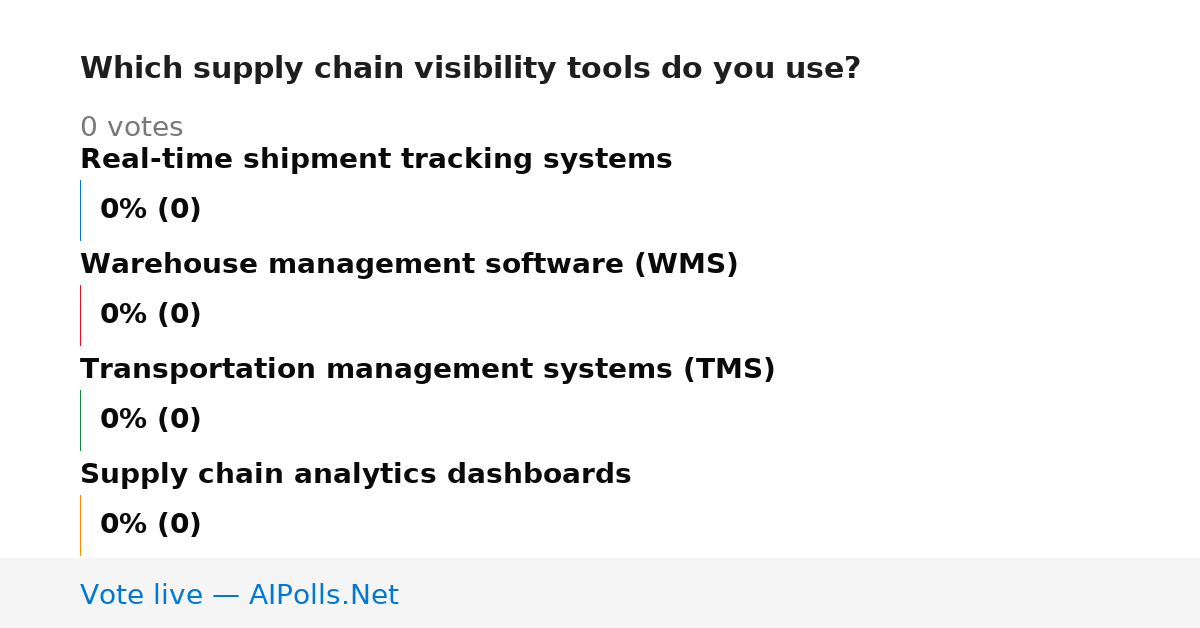 Which supply chain visibility tools do you use?

0 votes

Real-time shipment tracking systems

0% (0)

Warehouse management software (WMS)

0% (0)

Transportation management systems (TMS)

0% (0)

Supply chain analytics dashboards

0% (0)

Vote live — AIPolls.Net